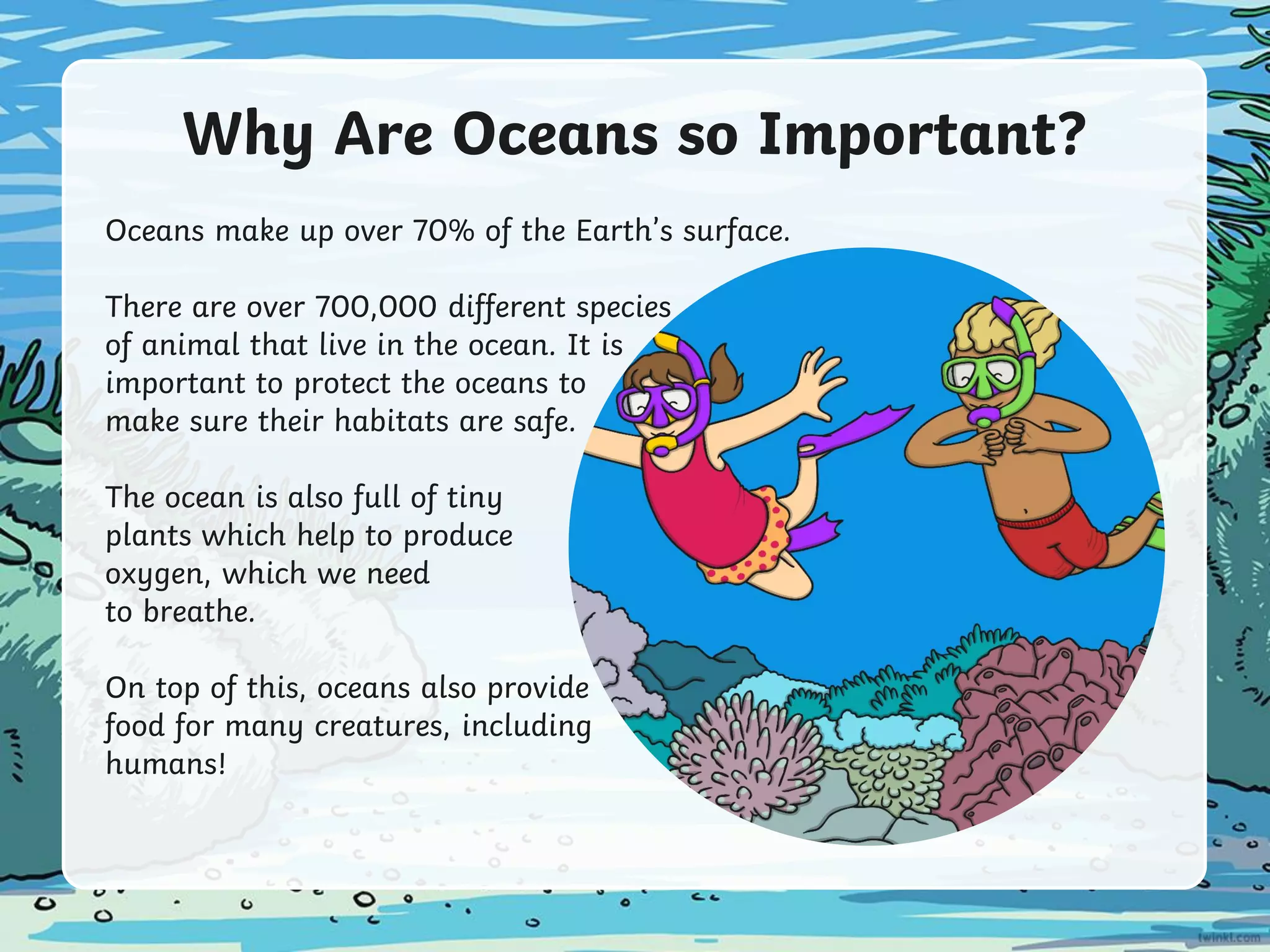 Why Are Oceans so Important?

Oceans make up over 70% of the Earth's surface.

There are over 700,000 different species of animal that live in the ocean. It is important to protect the oceans to make sure their habitats are safe.

The ocean is also full of tiny plants which help to produce oxygen, which we need to breathe.

On top of this, oceans also provide food for many creatures, including humans!

twinkl.com